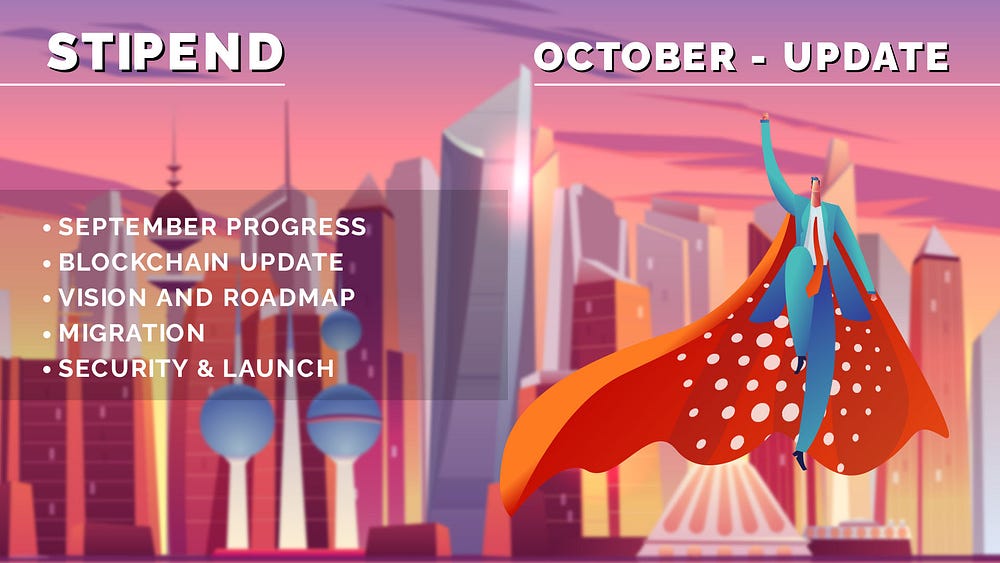 STIPEND

OCTOBER - UPDATE

• SEPTEMBER PROGRESS
• BLOCKCHAIN UPDATE
• VISION AND ROADMAP
• MIGRATION
• SECURITY & LAUNCH